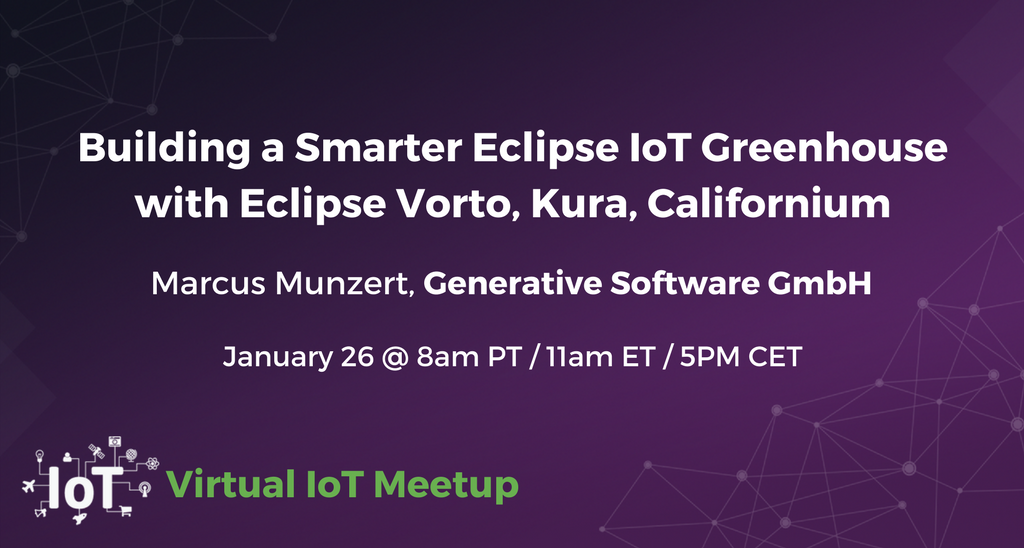 Building a Smarter Eclipse IoT Greenhouse with Eclipse Vorto, Kura, Californium

Marcus Munzert, Generative Software GmbH

January 26 @ 8am PT / 11am ET / 5PM CET

IoT Virtual IoT Meetup